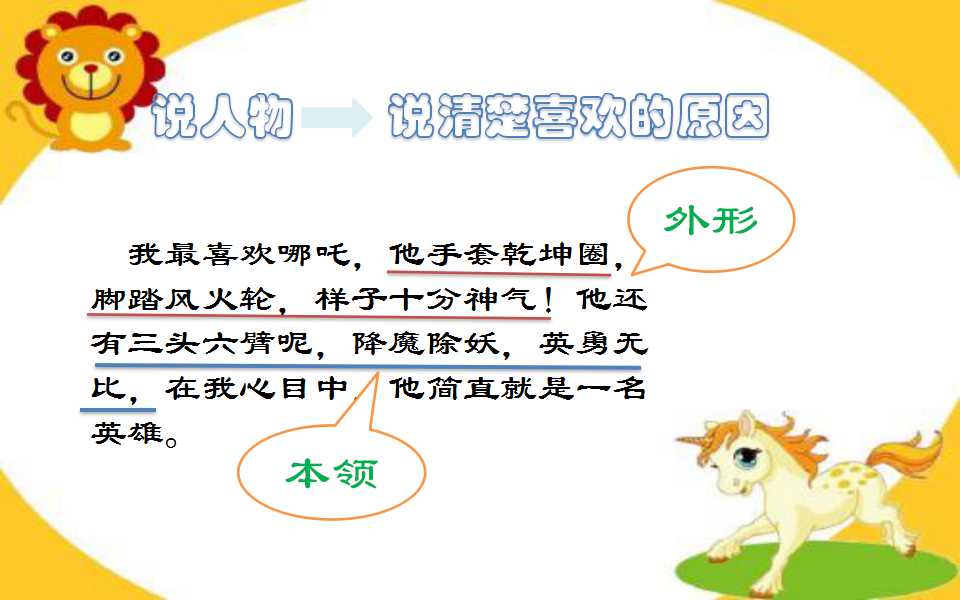 说人物 说清楚喜欢的原因

外形

我最喜欢哪吒，他手套乾坤圈，脚踏风火轮，样子十分神气！他还有三头六臂呢，降魔除妖，英勇无比，在我心目中，他简直就是一名英雄。

本领